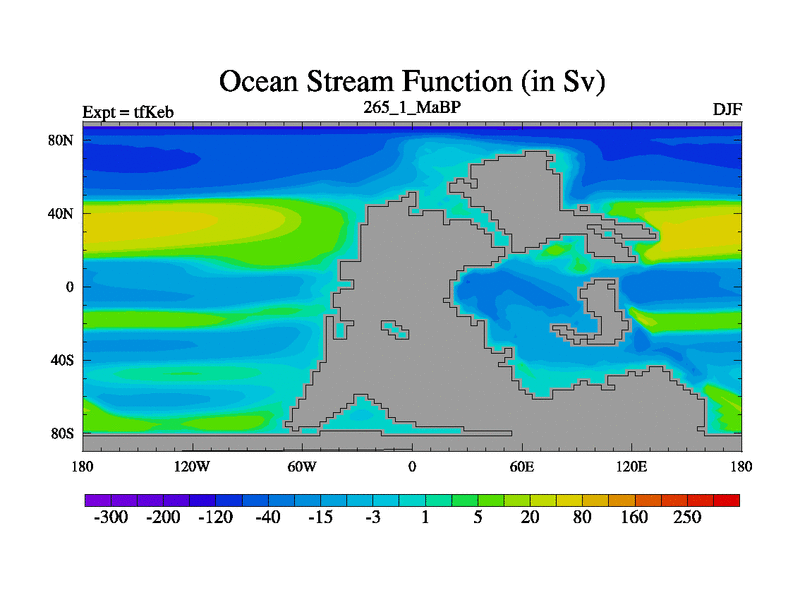 Ocean Stream Function (in Sv)

Expt = tfKeb

265_1_MaBP

DJF

80N
40N
0
40S
80S

180
120W
60W
0
60E
120E
180

-300
-200
-120
-40
-15
-3
1
5
20
80
160
250